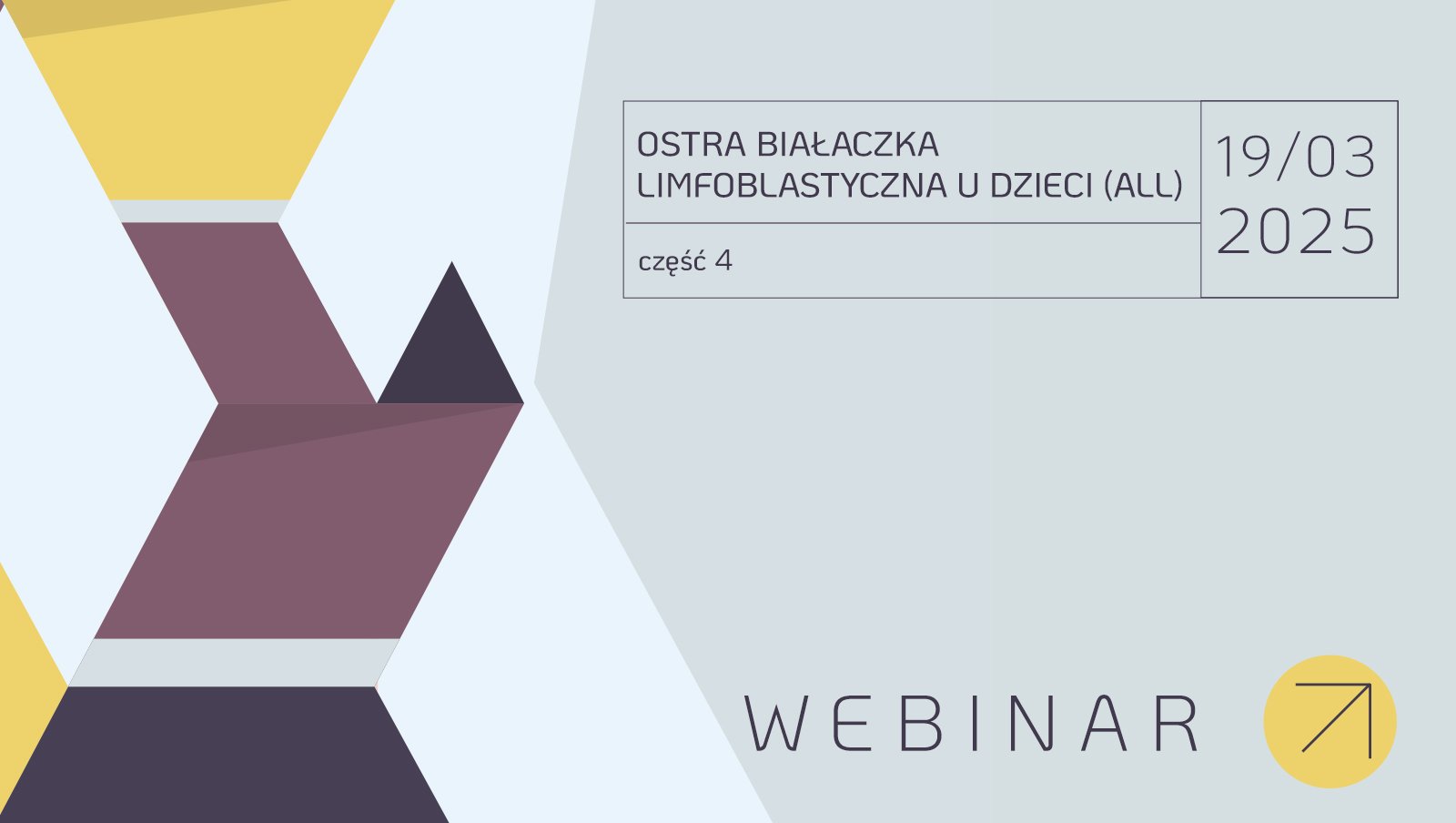 OSTRA BIAŁACZKA LIMFOBLASTYCZNA U DZIECI (ALL)

część 4

19/03
2025

WEBINAR